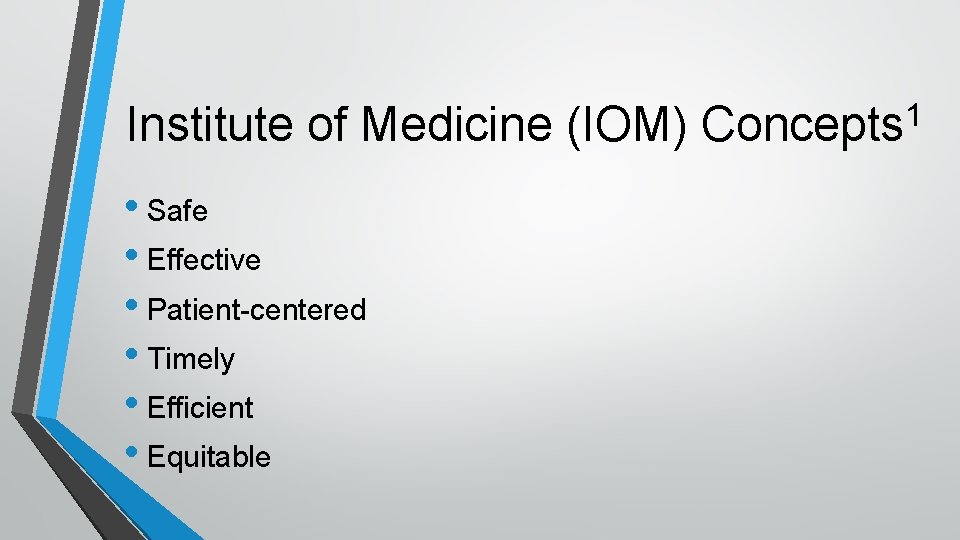 Institute of Medicine (IOM) Concepts$^1$

• Safe
• Effective
• Patient-centered
• Timely
• Efficient
• Equitable